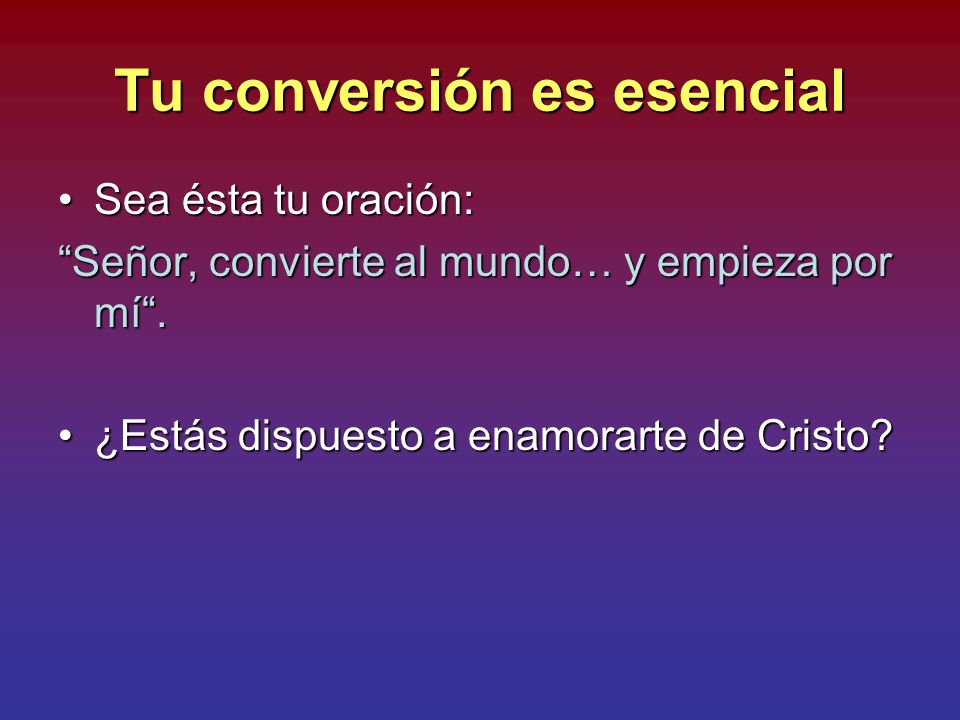 Tu conversión es esencial

• Sea ésta tu oración:

“Señor, convierte al mundo… y empieza por mí“.

• ¿Estás dispuesto a enamorarte de Cristo?